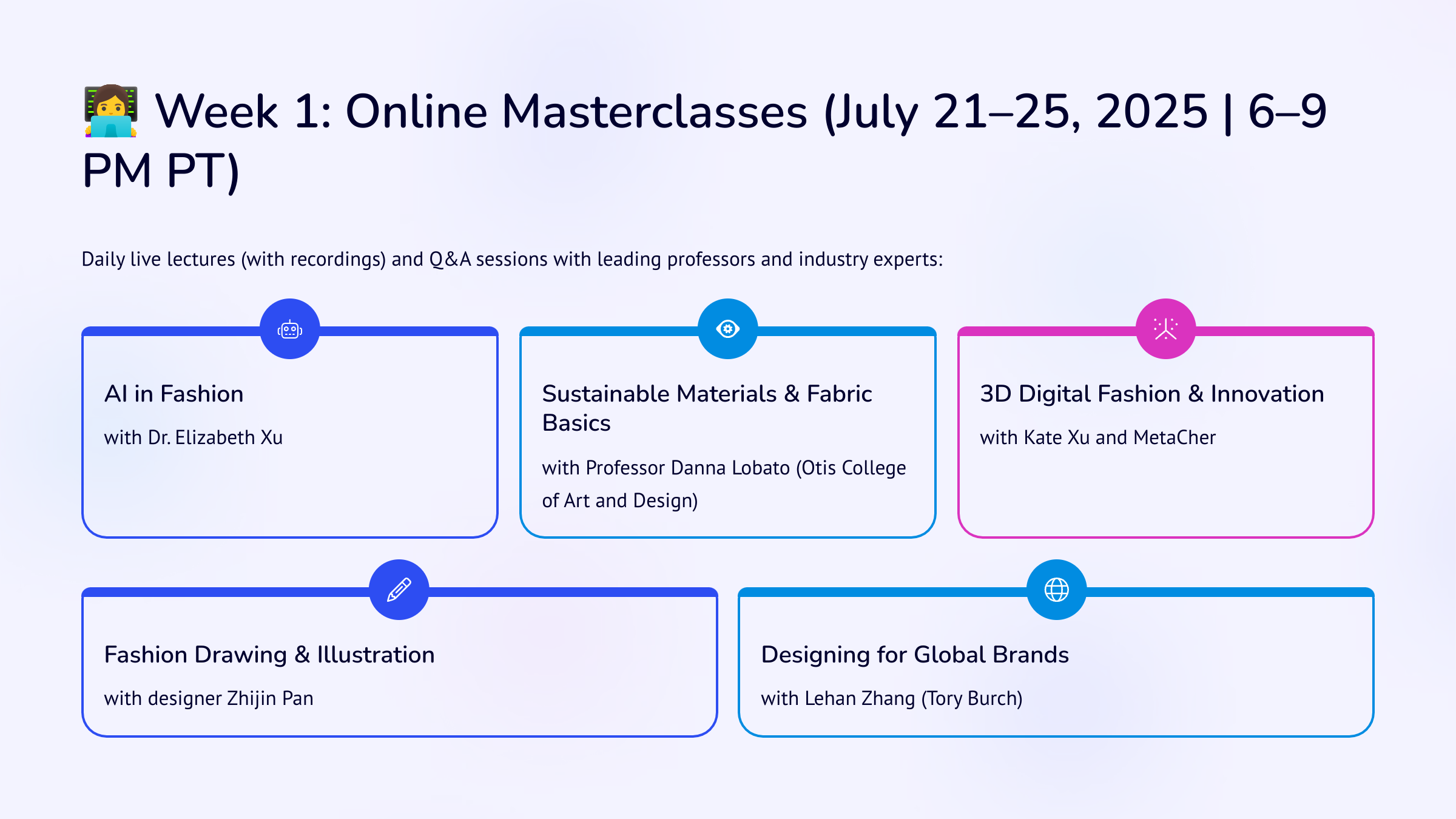 👩‍💻 Week 1: Online Masterclasses (July 21–25, 2025 | 6–9 PM PT)

Daily live lectures (with recordings) and Q&A sessions with leading professors and industry experts:

AI in Fashion

with Dr. Elizabeth Xu

Sustainable Materials & Fabric Basics

with Professor Danna Lobato (Otis College of Art and Design)

3D Digital Fashion & Innovation

with Kate Xu and MetaCher

Fashion Drawing & Illustration

with designer Zhijin Pan

Designing for Global Brands

with Lehan Zhang (Tory Burch)